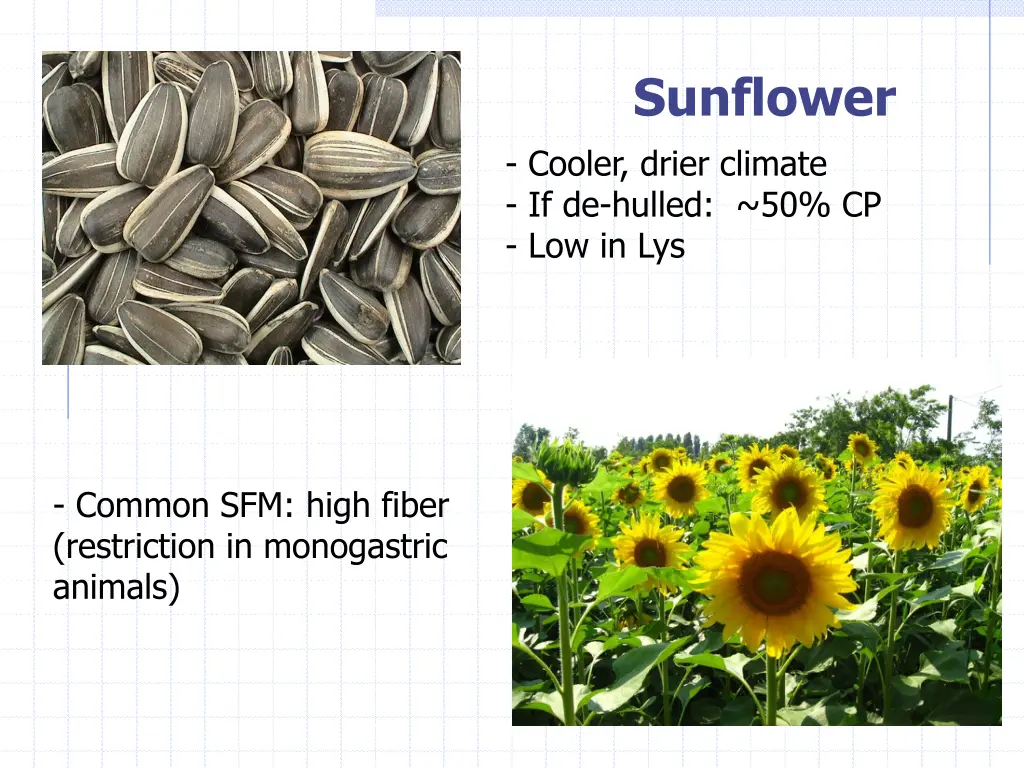 Sunflower

- Cooler, drier climate
- If de-hulled: ~50% CP
- Low in Lys

- Common SFM: high fiber (restriction in monogastric animals)